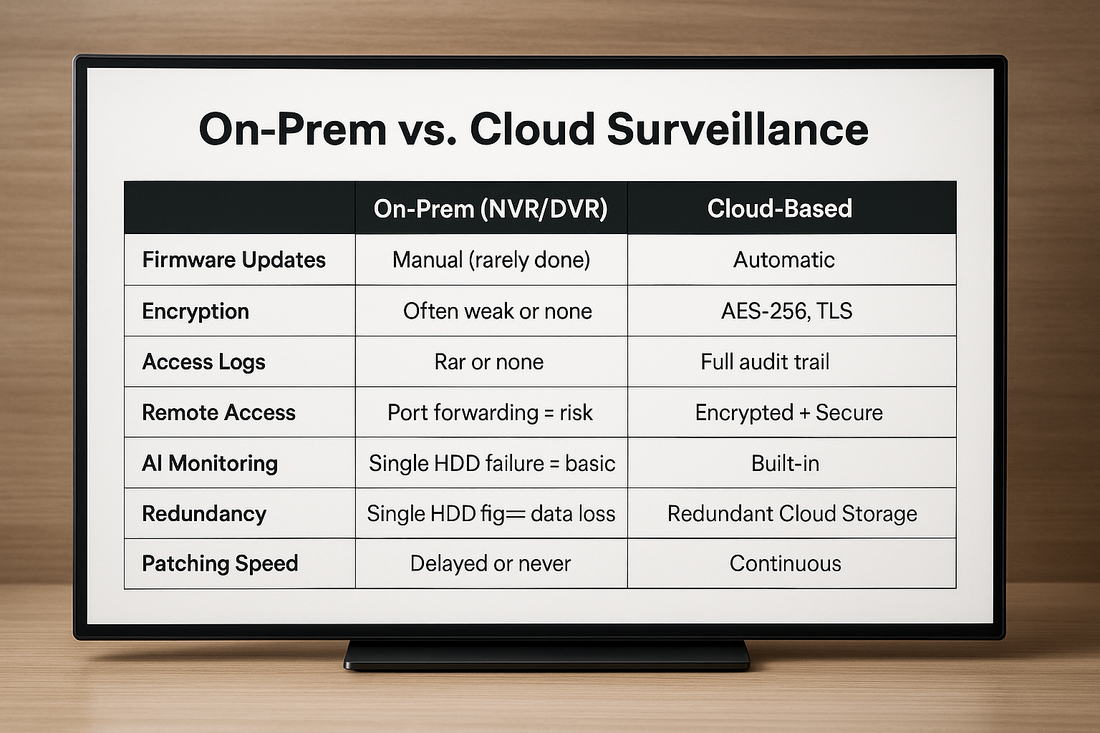 On-Prem vs. Cloud Surveillance

| | On-Prem (NVR/DVR) | Cloud-Based |
|---|---|---|
| Firmware Updates | Manual (rarely done) | Automatic |
| Encryption | Often weak or none | AES-256, TLS |
| Access Logs | Rar or none | Full audit trail |
| Remote Access | Port forwarding = risk | Encrypted + Secure |
| AI Monitoring | Single HDD failure = basic | Built-in |
| Redundancy | Single HDD fig= data loss | Redundant Cloud Storage |
| Patching Speed | Delayed or never | Continuous |